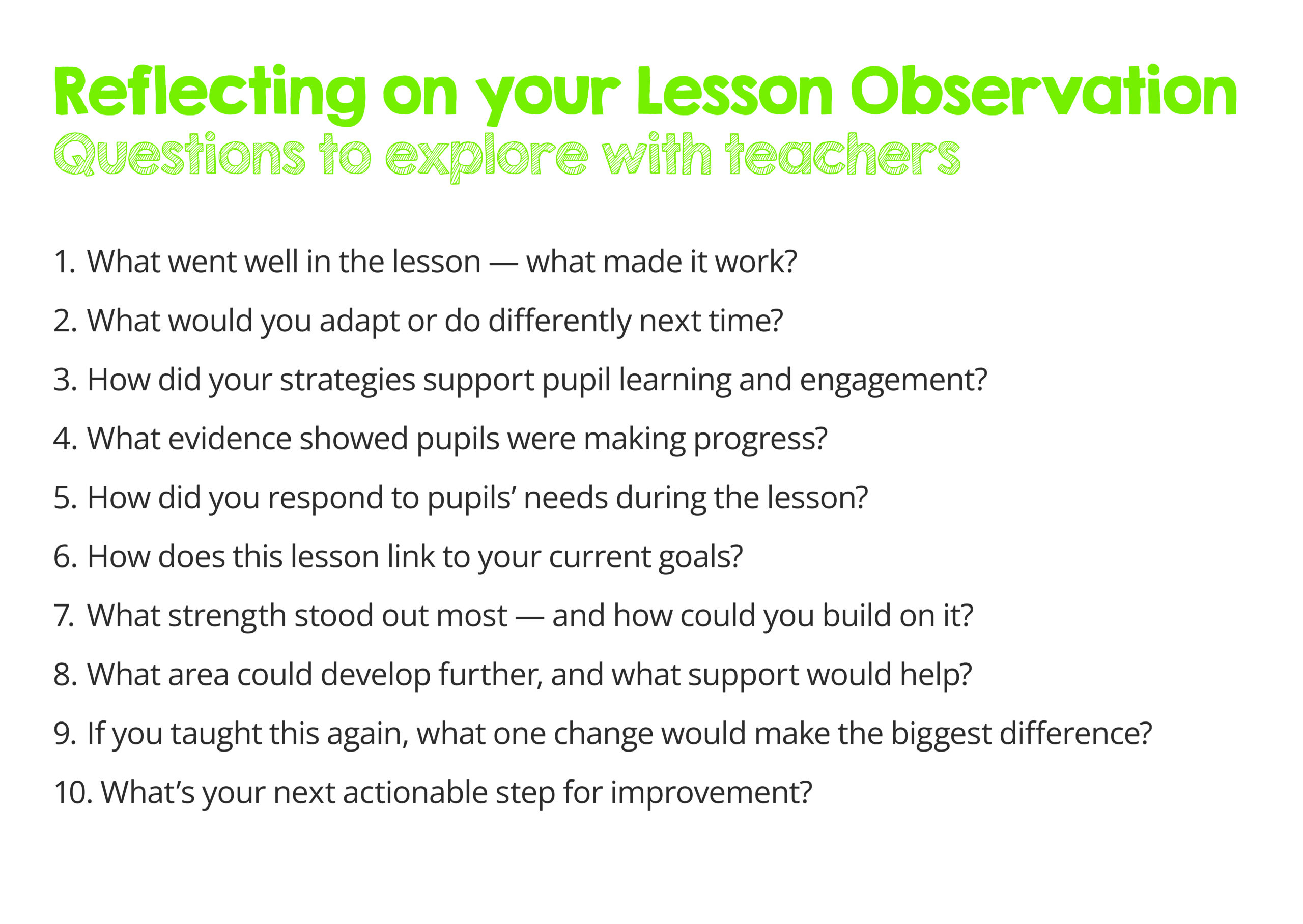 Reflecting on your Lesson Observation
Questions to explore with teachers

1. What went well in the lesson — what made it work?

2. What would you adapt or do differently next time?

3. How did your strategies support pupil learning and engagement?

4. What evidence showed pupils were making progress?

5. How did you respond to pupils' needs during the lesson?

6. How does this lesson link to your current goals?

7. What strength stood out most — and how could you build on it?

8. What area could develop further, and what support would help?

9. If you taught this again, what one change would make the biggest difference?

10. What's your next actionable step for improvement?